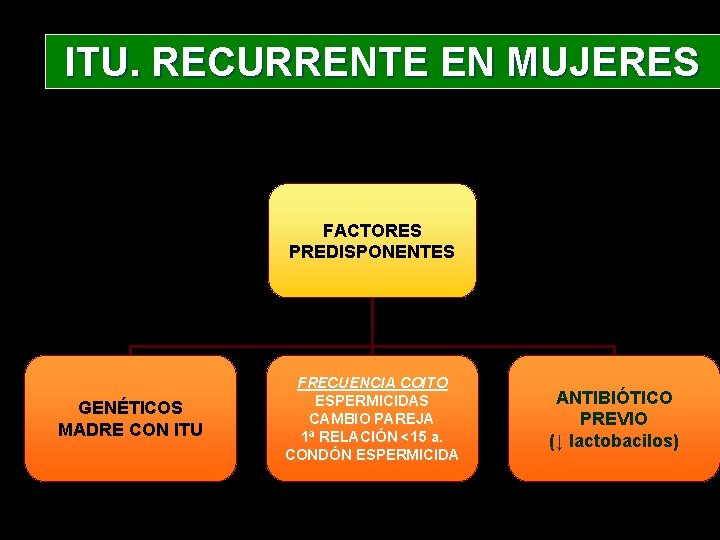 ITU. RECURRENTE EN MUJERES

FACTORES PREDISPONENTES

GENÉTICOS
MADRE CON ITU

FRECUENCIA COITO
ESPERMICIDAS
CAMBIO PAREJA
1ª RELACIÓN <15 a.
CONDÓN ESPERMICIDA

ANTIBIÓTICO PREVIO
(↓ lactobacilos)